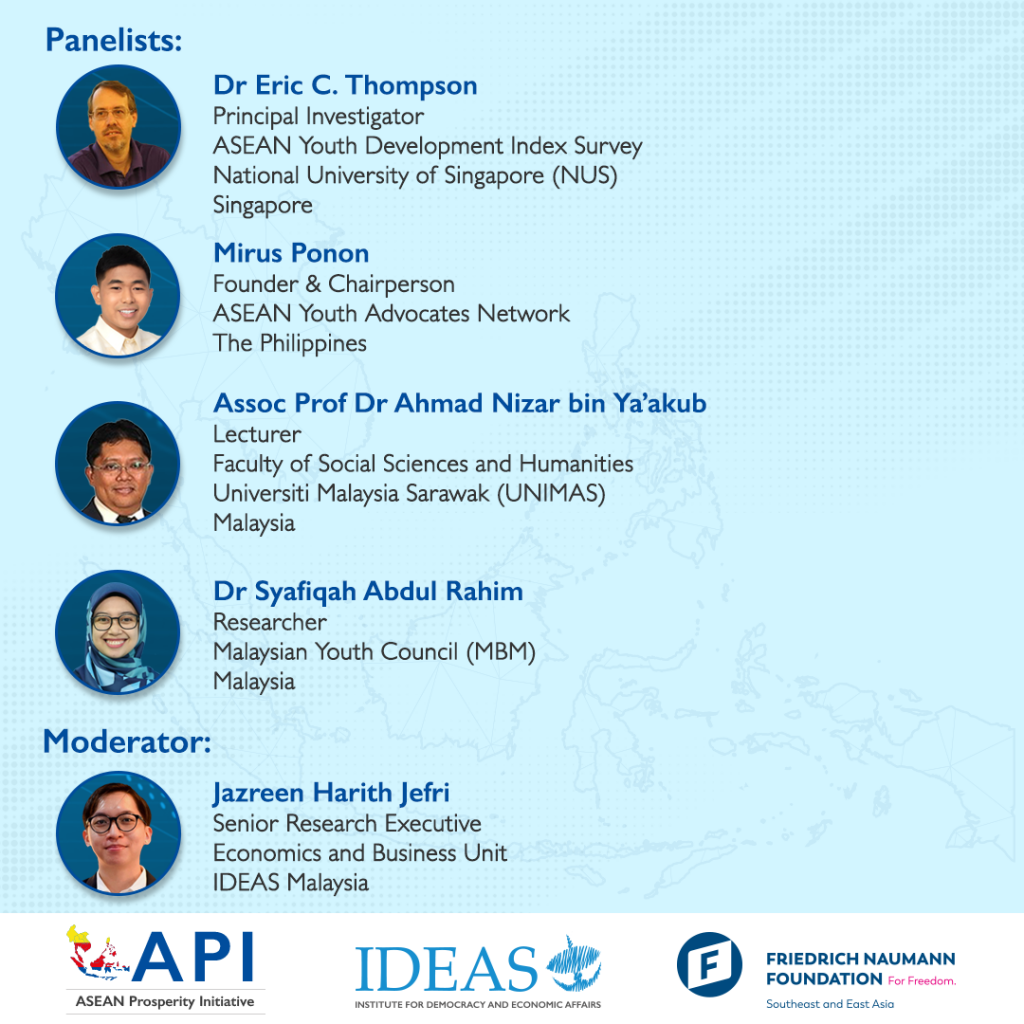 Panelists:

Dr Eric C. Thompson
Principal Investigator
ASEAN Youth Development Index Survey
National University of Singapore (NUS)
Singapore

Mirus Ponon
Founder & Chairperson
ASEAN Youth Advocates Network
The Philippines

Assoc Prof Dr Ahmad Nizar bin Ya'akub
Lecturer
Faculty of Social Sciences and Humanities
Universiti Malaysia Sarawak (UNIMAS)
Malaysia

Dr Syafiqah Abdul Rahim
Researcher
Malaysian Youth Council (MBM)
Malaysia

Moderator:

Jazreen Harith Jefri
Senior Research Executive
Economics and Business Unit
IDEAS Malaysia

API
ASEAN Prosperity Initiative

IDEAS
INSTITUTE FOR DEMOCRACY AND ECONOMIC AFFAIRS

FRIEDRICH NAUMANN FOUNDATION For Freedom.
Southeast and East Asia